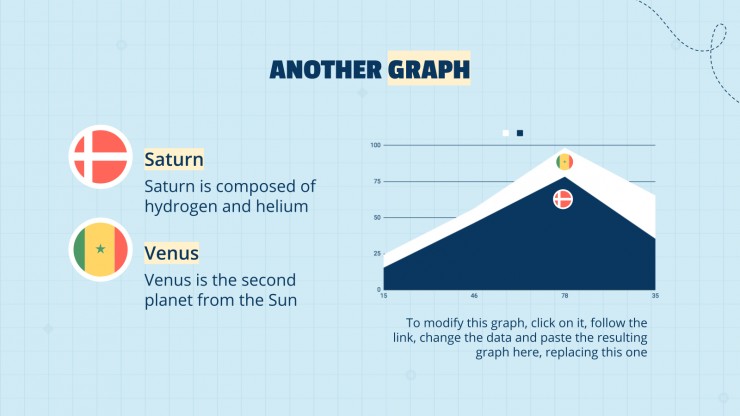 ANOTHER GRAPH

Saturn

Saturn is composed of hydrogen and helium

Venus

Venus is the second planet from the Sun

100
75
50
25
0
15
46
78
35

To modify this graph, click on it, follow the link, change the data and paste the resulting graph here, replacing this one